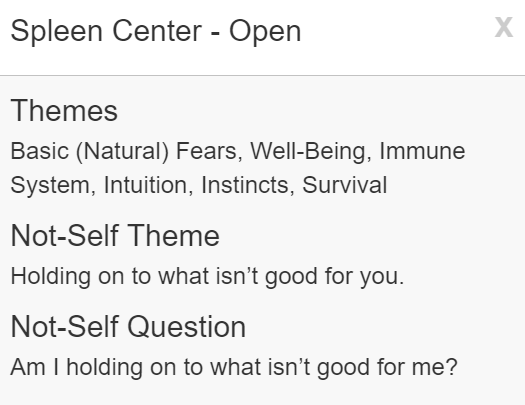 Spleen Center - Open

x

Themes

Basic (Natural) Fears, Well-Being, Immune System, Intuition, Instincts, Survival

Not-Self Theme

Holding on to what isn’t good for you.

Not-Self Question

Am I holding on to what isn’t good for me?